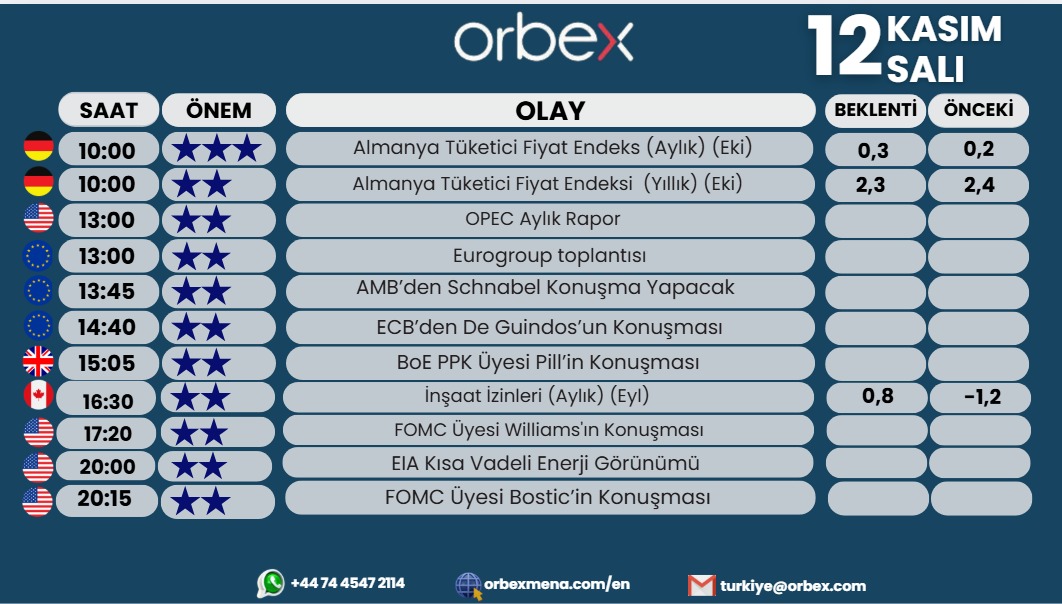 orbex

12 KASIM SALI

| SAAT | ÖNEM | OLAY | BEKLENTİ | ÖNCEKİ |
|---|---|---|---|---|
| 10:00 | ★★★ | Almanya Tüketici Fiyat Endeks (Aylık) (Eki) | 0,3 | 0,2 |
| 10:00 | ★★ | Almanya Tüketici Fiyat Endeksi (Yıllık) (Eki) | 2,3 | 2,4 |
| 13:00 | ★★ | OPEC Aylık Rapor | | |
| 13:00 | ★★ | Eurogroup toplantısı | | |
| 13:45 | ★★ | AMB'den Schnabel Konuşma Yapacak | | |
| 14:40 | ★★ | ECB'den De Guindos'un Konuşması | | |
| 15:05 | ★★ | BoE PPK Üyesi Pill'in Konuşması | | |
| 16:30 | ★★ | İnşaat izinleri (Aylık) (Eyl) | 0,8 | -1,2 |
| 17:20 | ★★ | FOMC Üyesi Williams'ın Konuşması | | |
| 20:00 | ★★ | EIA Kısa Vadeli Enerji Görünümü | | |
| 20:15 | ★★ | FOMC Üyesi Bostic'in Konuşması | | |

+44 74 4547 2114 orbexmena.com/en turkiye@orbex.com